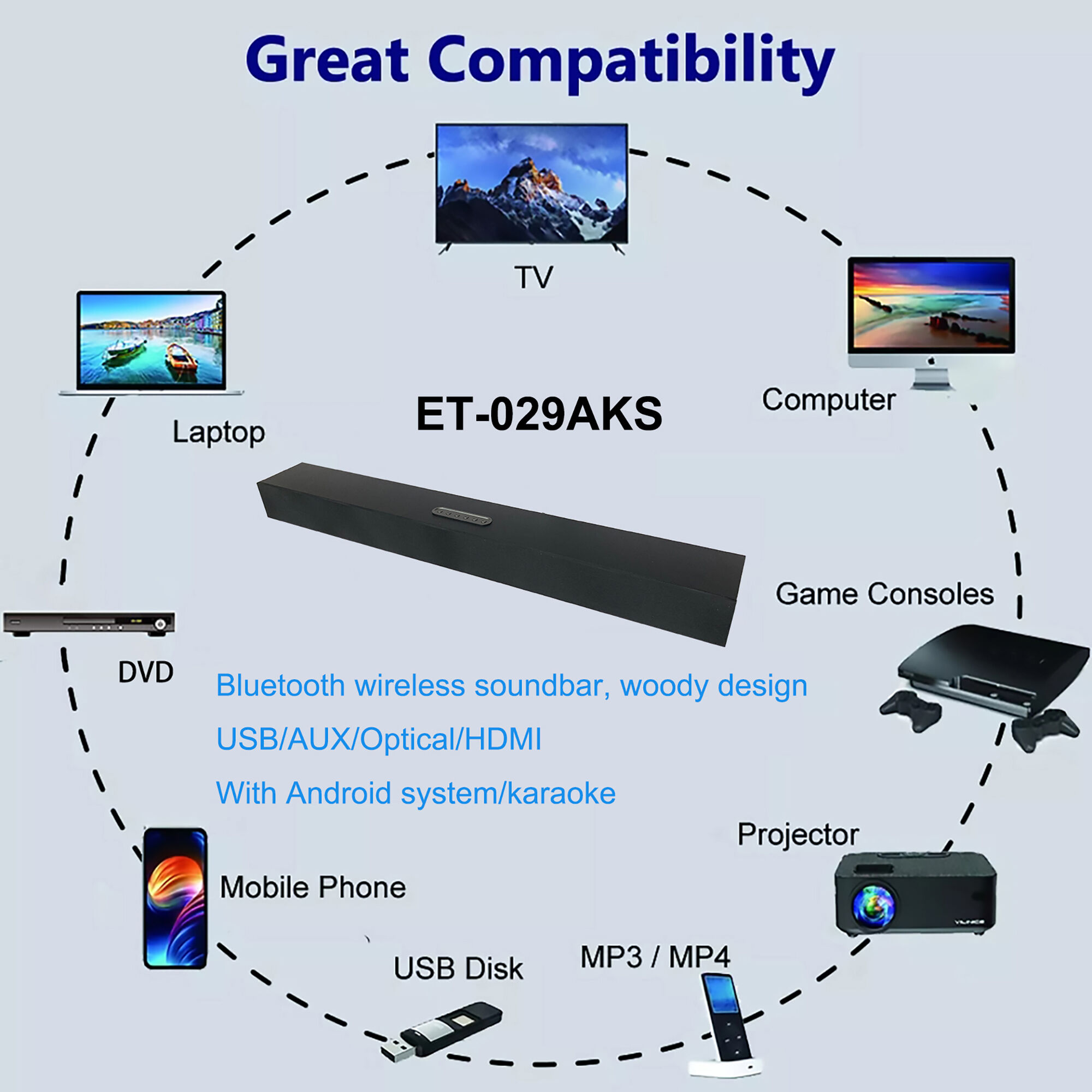 Great Compatibility

TV

Laptop

Computer

ET-029AKS

Game Consoles

DVD

Bluetooth wireless soundbar, woody design

USB/AUX/Optical/HDMI

With Android system/karaoke

Projector

Mobile Phone

USB Disk

MP3 / MP4